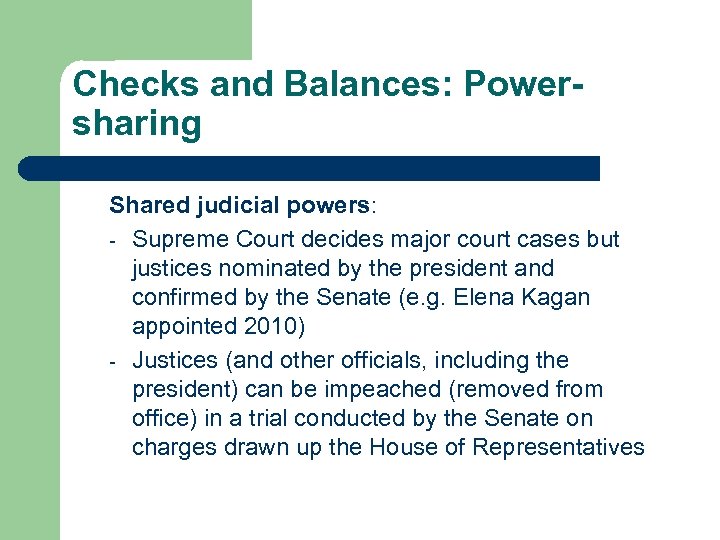 Checks and Balances: Power-sharing

Shared judicial powers:

- Supreme Court decides major court cases but justices nominated by the president and confirmed by the Senate (e.g. Elena Kagan appointed 2010)
- Justices (and other officials, including the president) can be impeached (removed from office) in a trial conducted by the Senate on charges drawn up the House of Representatives